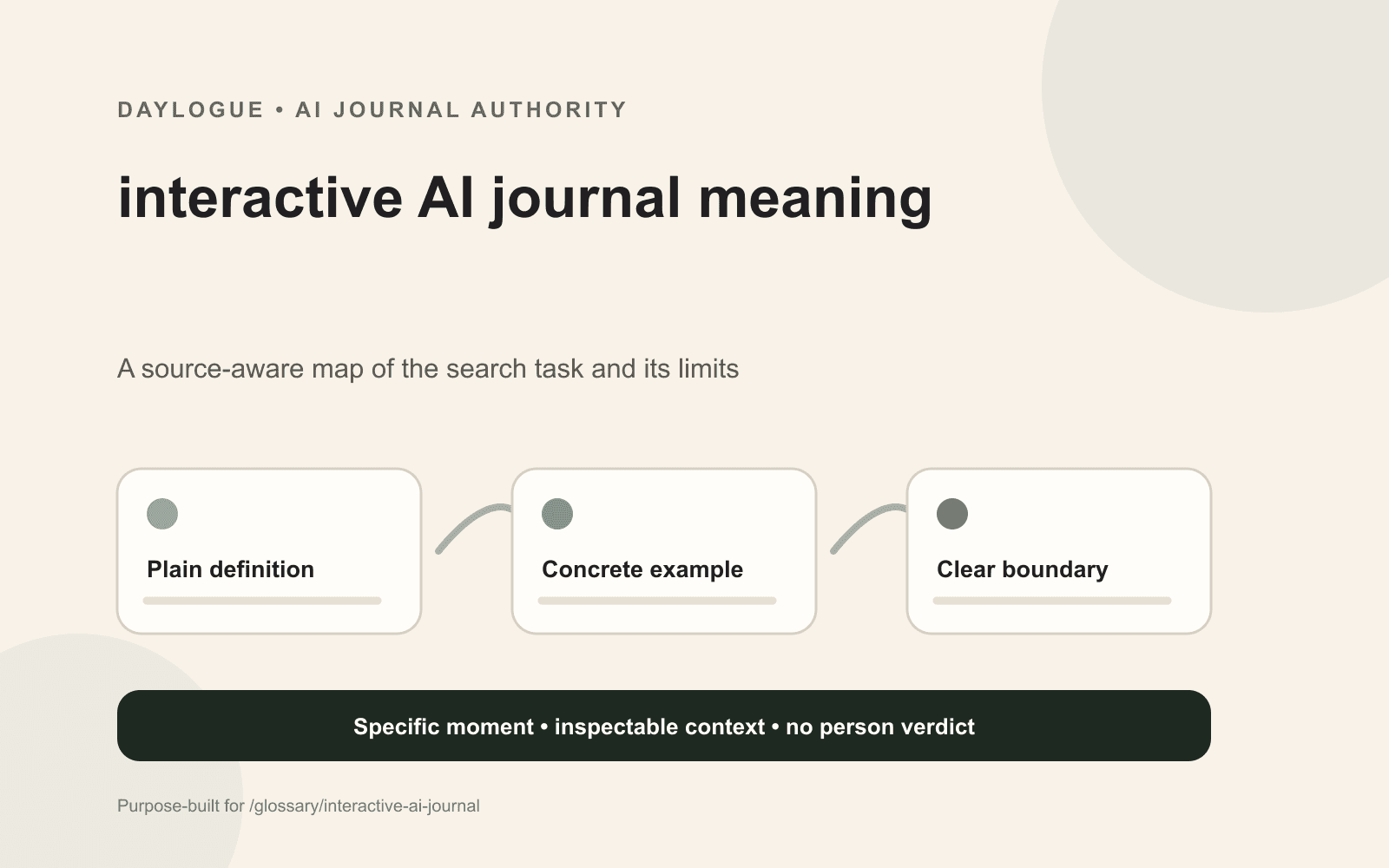 DAYLOGUE • AI JOURNAL AUTHORITY

interactive AI journal meaning

A source-aware map of the search task and its limits

Plain definition

Concrete example

Clear boundary

Specific moment • inspectable context • no person verdict

Purpose-built for /glossary/interactive-ai-journal